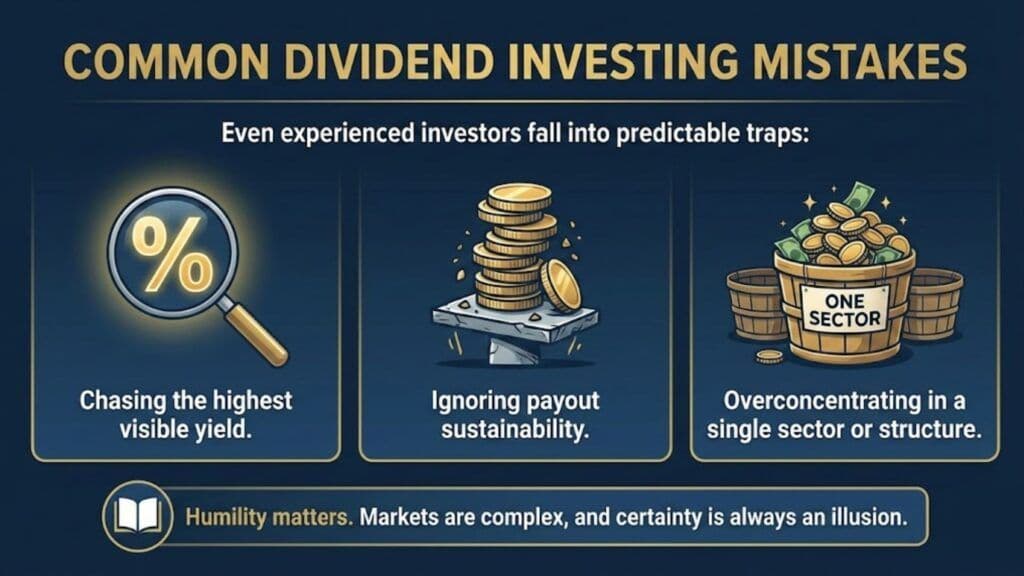 COMMON DIVIDEND INVESTING MISTAKES

Even experienced investors fall into predictable traps:

%

Chasing the highest visible yield.

Ignoring payout sustainability.

ONE SECTOR

Overconcentrating in a single sector or structure.

Humility matters. Markets are complex, and certainty is always an illusion.